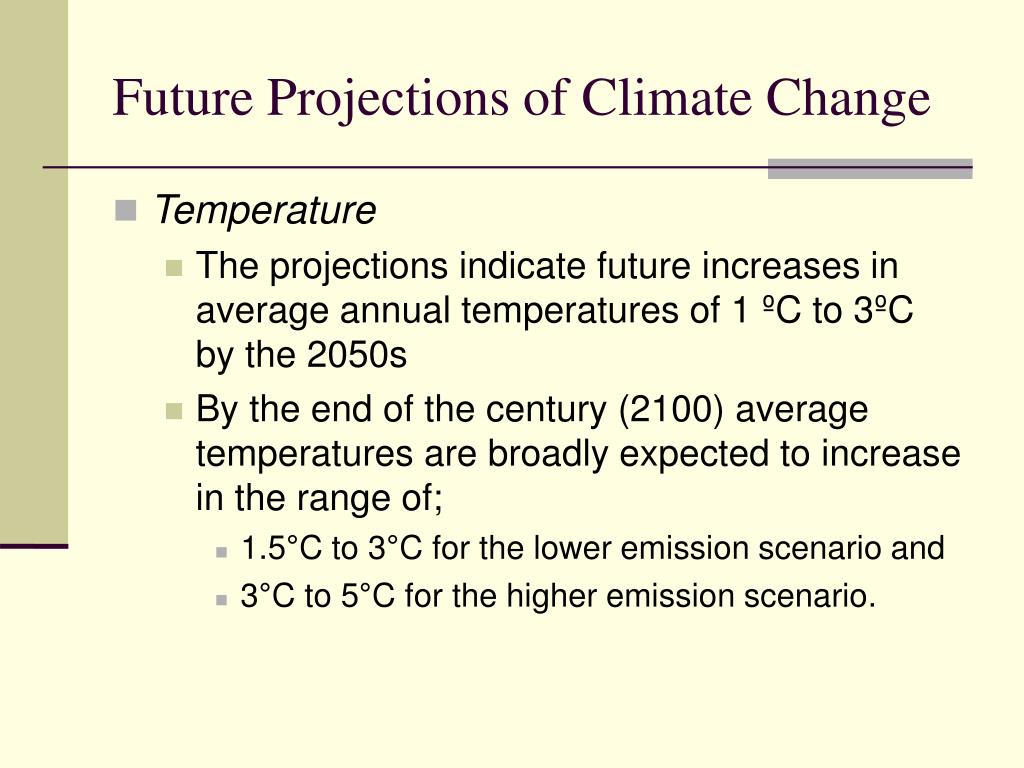 Future Projections of Climate Change

Temperature

The projections indicate future increases in average annual temperatures of 1 ºC to 3ºC by the 2050s

By the end of the century (2100) average temperatures are broadly expected to increase in the range of;

1.5°C to 3°C for the lower emission scenario and

3°C to 5°C for the higher emission scenario.